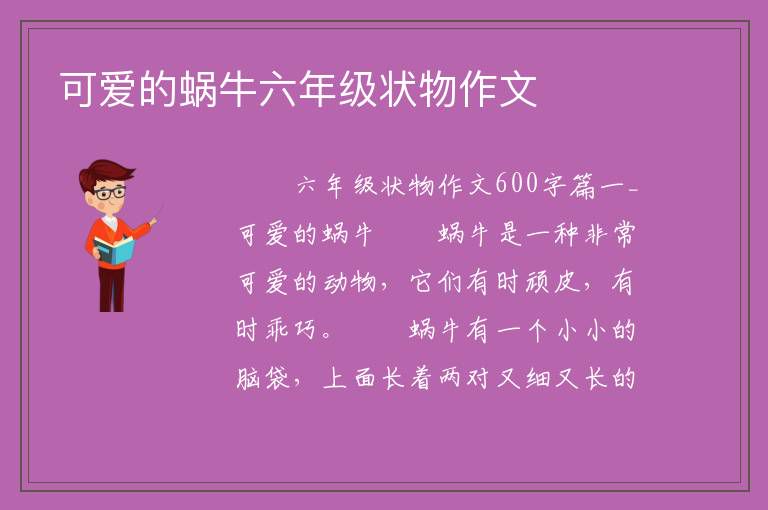 可爱的蜗牛六年级状物作文

六年级状物作文600字篇一_可爱的蜗牛　　蜗牛是一种非常可爱的动物，它们有时顽皮，有时乖巧。　　蜗牛有一个小小的脑袋，上面长着两对又细又长的